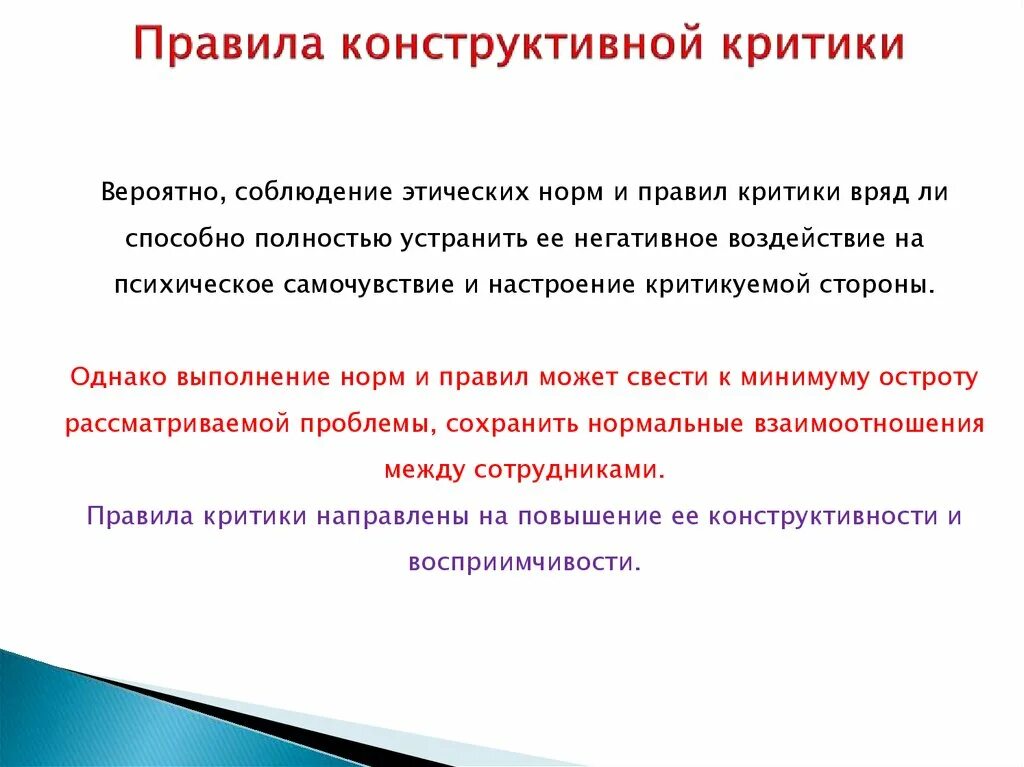 Правила конструктивной критики

Вероятно, соблюдение этических норм и правил критики вряд ли способно полностью устранить ее негативное воздействие на психическое самочувствие и настроение критикуемой стороны.

Однако выполнение норм и правил может свести к минимуму остроту рассматриваемой проблемы, сохранить нормальные взаимоотношения между сотрудниками.

Правила критики направлены на повышение ее конструктивности и восприимчивости.